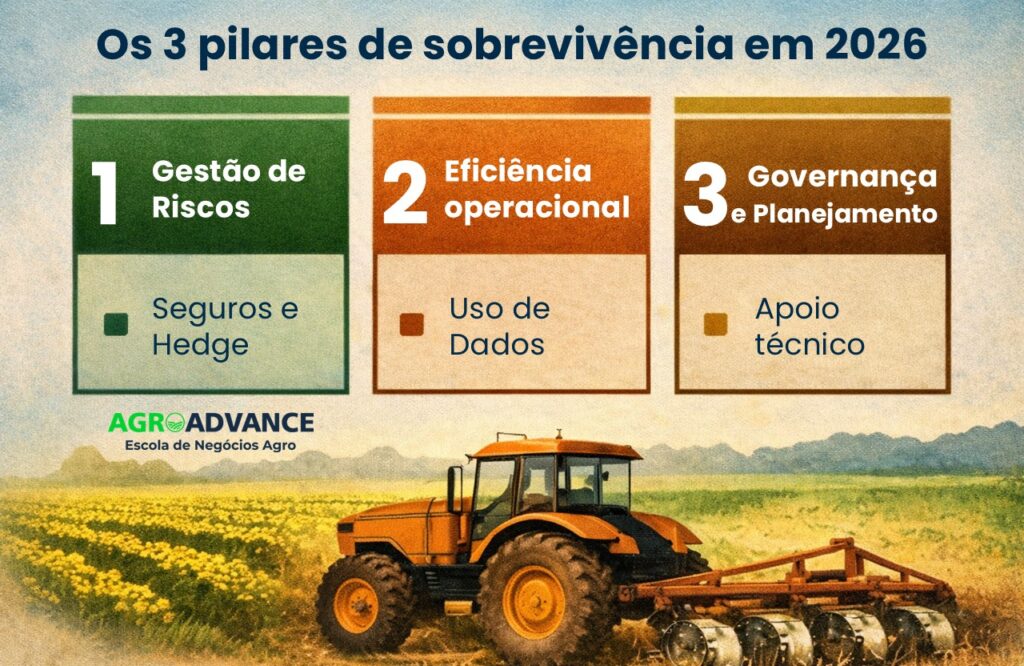 Os 3 pilares de sobrevivência em 2026

1 Gestão de Riscos

Seguros e Hedge

2 Eficiência operacional

Uso de Dados

3 Governança e Planejamento

Apoio técnico

AGROADVANCE
Escola de Negócios Agro